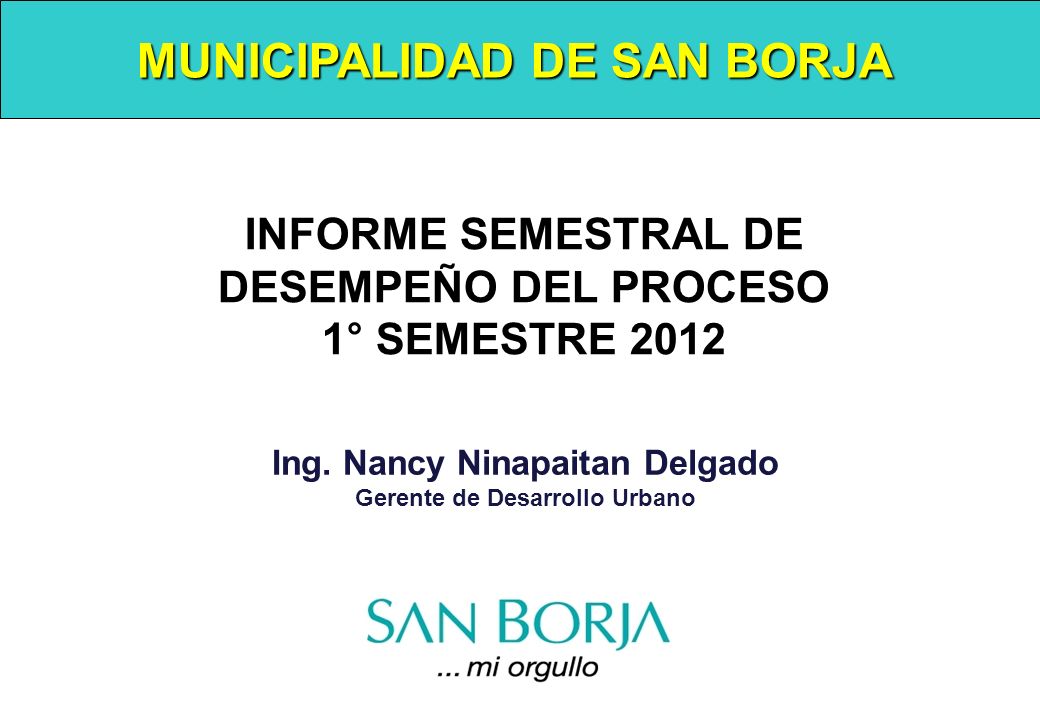 MUNICIPALIDAD DE SAN BORJA

INFORME SEMESTRAL DE DESEMPEÑO DEL PROCESO
1° SEMESTRE 2012

Ing. Nancy Ninapaitan Delgado
Gerente de Desarrollo Urbano

SAN BORJA
... mi orgullo